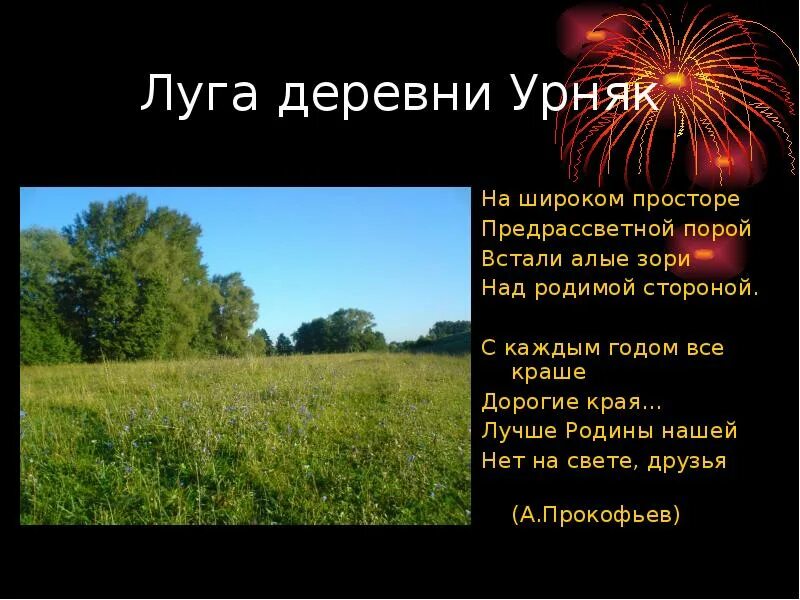 Луга деревни Урняк

На широком просторе
Предрассветной порой
Встали алые зори
Над родимой стороной.

С каждым годом все краше
Дорогие края...
Лучше Родины нашей
Нет на свете, друзья

(А.Прокофьев)